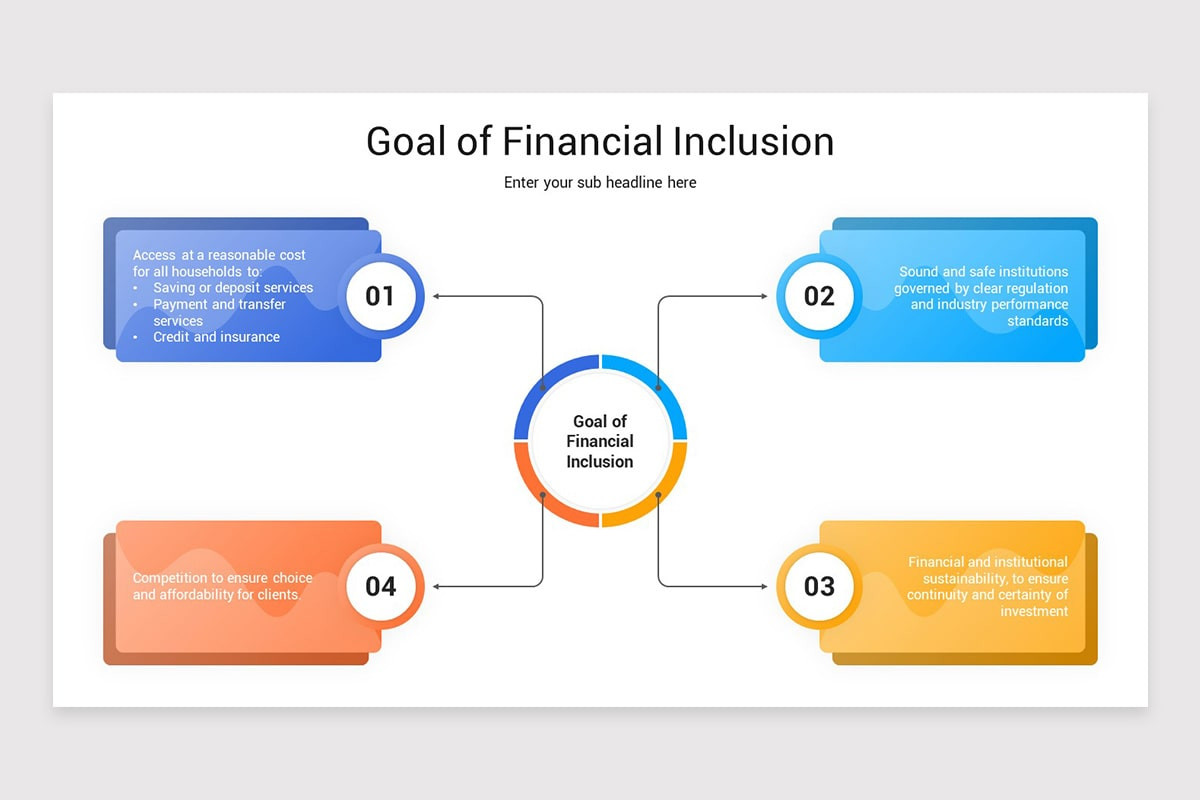 Goal of Financial Inclusion

Enter your sub headline here

Access at a reasonable cost for all households to:
• Saving or deposit services
• Payment and transfer services
• Credit and insurance

01

02

Sound and safe institutions governed by clear regulation and industry performance standards

Goal of Financial Inclusion

Competition to ensure choice and affordability for clients.

04

03

Financial and institutional sustainability, to ensure continuity and certainty of investment